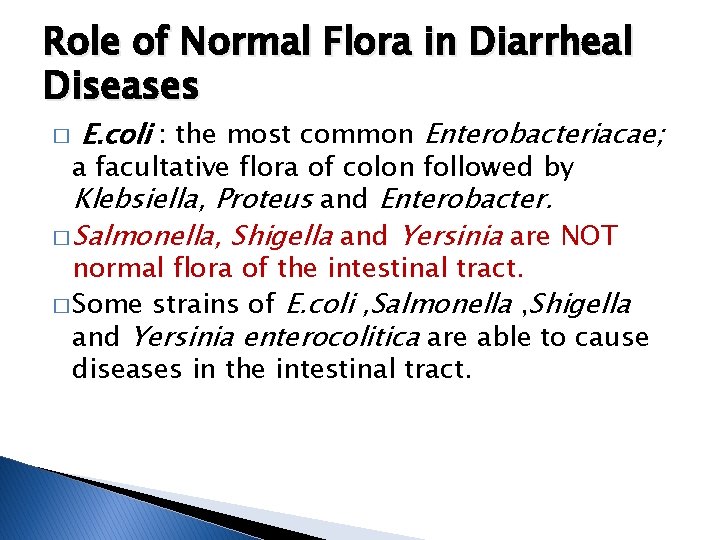 Role of Normal Flora in Diarrheal Diseases

□ E.coli : the most common Enterobacteriacae; a facultative flora of colon followed by Klebsiella, Proteus and Enterobacter.

□ Salmonella, Shigella and Yersinia are NOT normal flora of the intestinal tract.

□ Some strains of E.coli ,Salmonella ,Shigella and Yersinia enterocolitica are able to cause diseases in the intestinal tract.